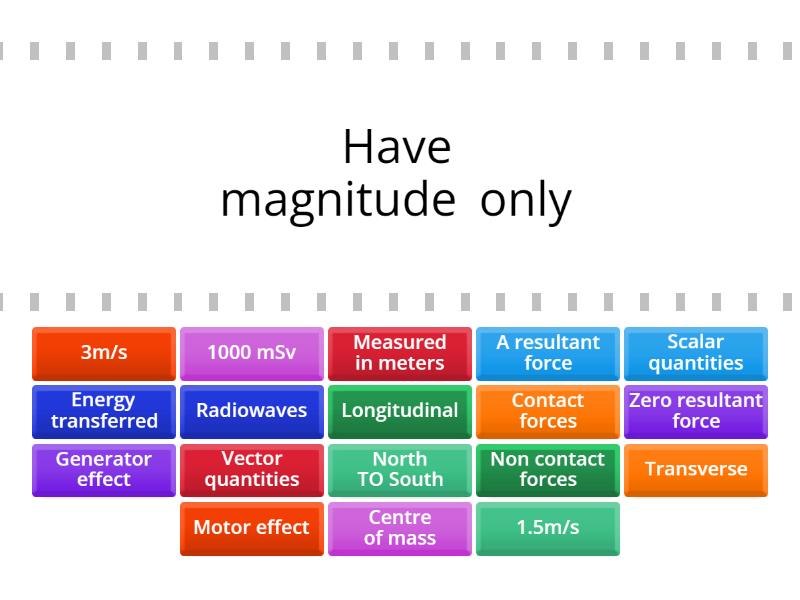 Have magnitude only

3m/s

1000 mSv

Measured in meters

A resultant force

Scalar quantities

Energy transferred

Radiowaves

Longitudinal

Contact forces

Zero resultant force

Generator effect

Vector quantities

North TO South

Non contact forces

Transverse

Motor effect

Centre of mass

1.5m/s